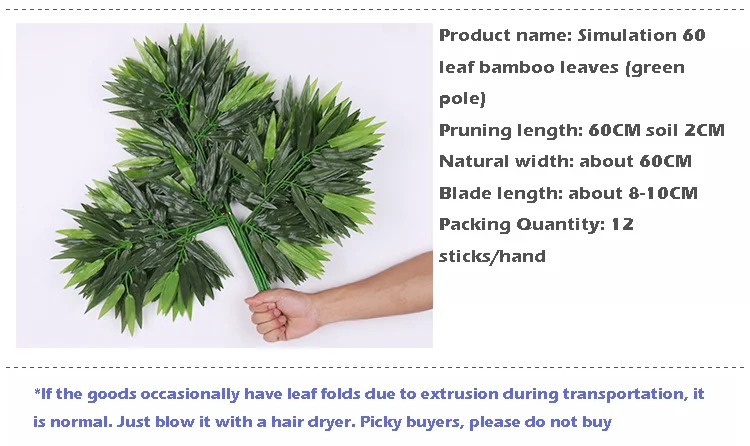 Product name: Simulation 60 leaf bamboo leaves (green pole)
Pruning length: 60CM soil 2CM
Natural width: about 60CM
Blade length: about 8-10CM
Packing Quantity: 12 sticks/hand

*If the goods occasionally have leaf folds due to extrusion during transportation, it is normal. Just blow it with a hair dryer. Picky buyers, please do not buy